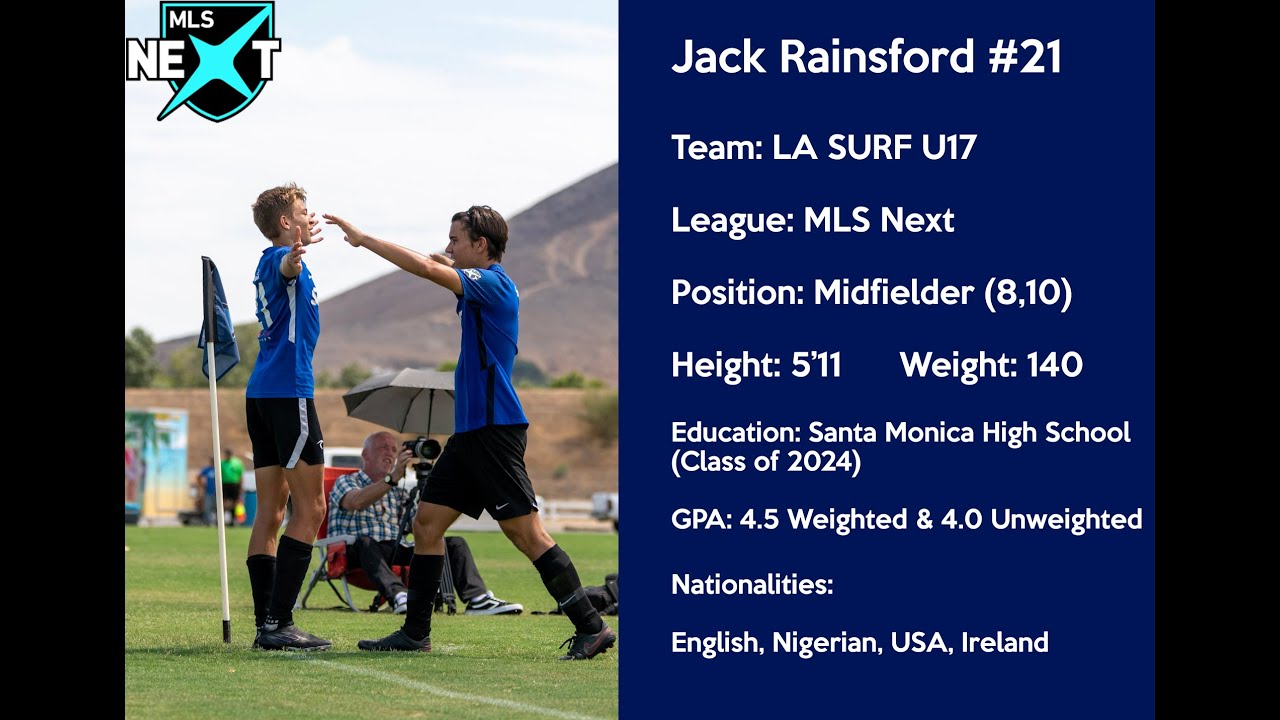 MLS NEXT

Jack Rainsford #21

Team: LA SURF U17

League: MLS Next

Position: Midfielder (8,10)

Height: 5'11 Weight: 140

Education: Santa Monica High School (Class of 2024)

GPA: 4.5 Weighted & 4.0 Unweighted

Nationalities:

English, Nigerian, USA, Ireland